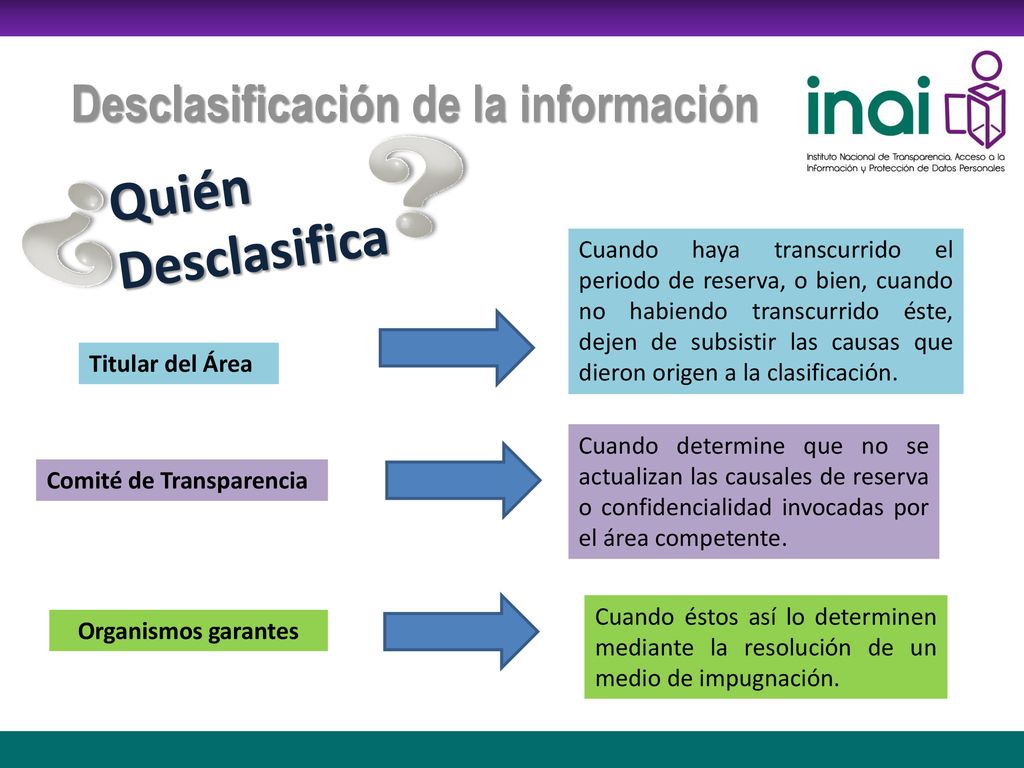 Desclasificación de la información

inai
Instituto Nacional de Transparencia, Acceso a la Información y Protección de Datos Personales

¿Quién Desclasifica?

Titular del Área

Cuando haya transcurrido el periodo de reserva, o bien, cuando no habiendo transcurrido éste, dejen de subsistir las causas que dieron origen a la clasificación.

Comité de Transparencia

Cuando determine que no se actualizan las causales de reserva o confidencialidad invocadas por el área competente.

Organismos garantes

Cuando éstos así lo determinen mediante la resolución de un medio de impugnación.